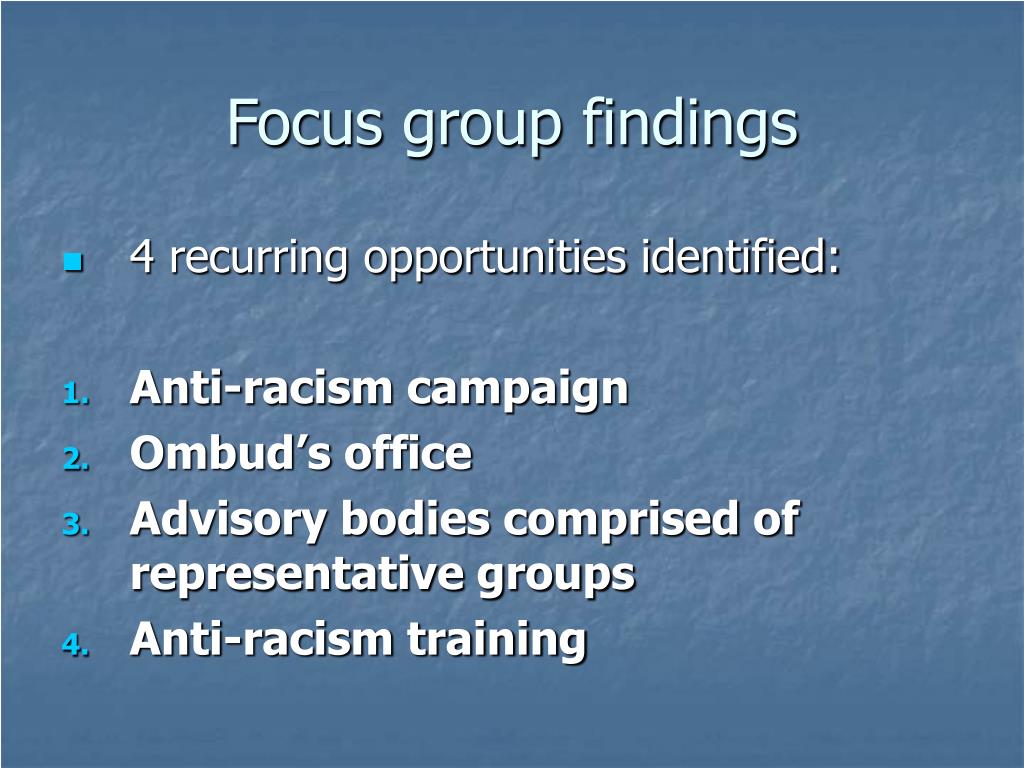 Focus group findings

4 recurring opportunities identified:

1. Anti-racism campaign
2. Ombud’s office
3. Advisory bodies comprised of representative groups
4. Anti-racism training